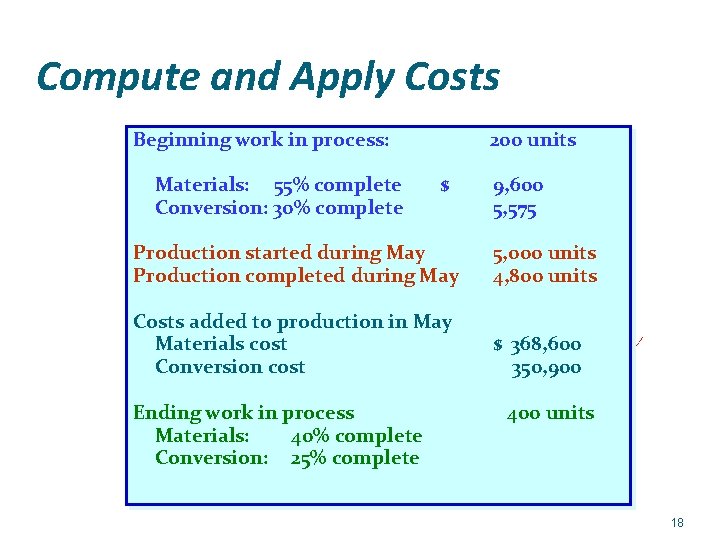 Compute and Apply Costs

Beginning work in process: 200 units

Materials: 55% complete $ 9,600
Conversion: 30% complete 5,575

Production started during May 5,000 units
Production completed during May 4,800 units

Costs added to production in May
Materials cost $ 368,600
Conversion cost 350,900

Ending work in process 400 units
Materials: 40% complete
Conversion: 25% complete

18